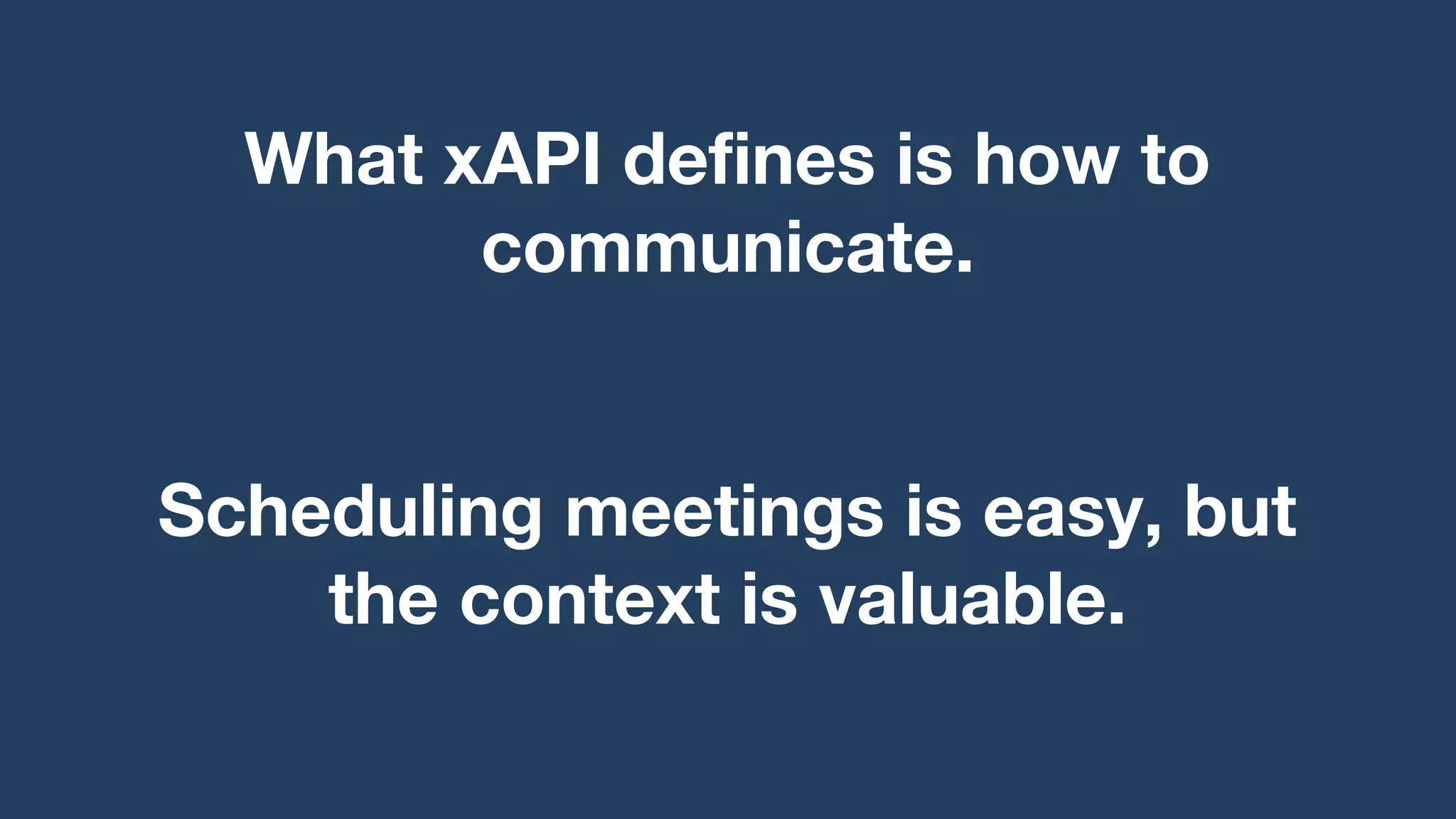 What xAPI defines is how to communicate.

Scheduling meetings is easy, but the context is valuable.